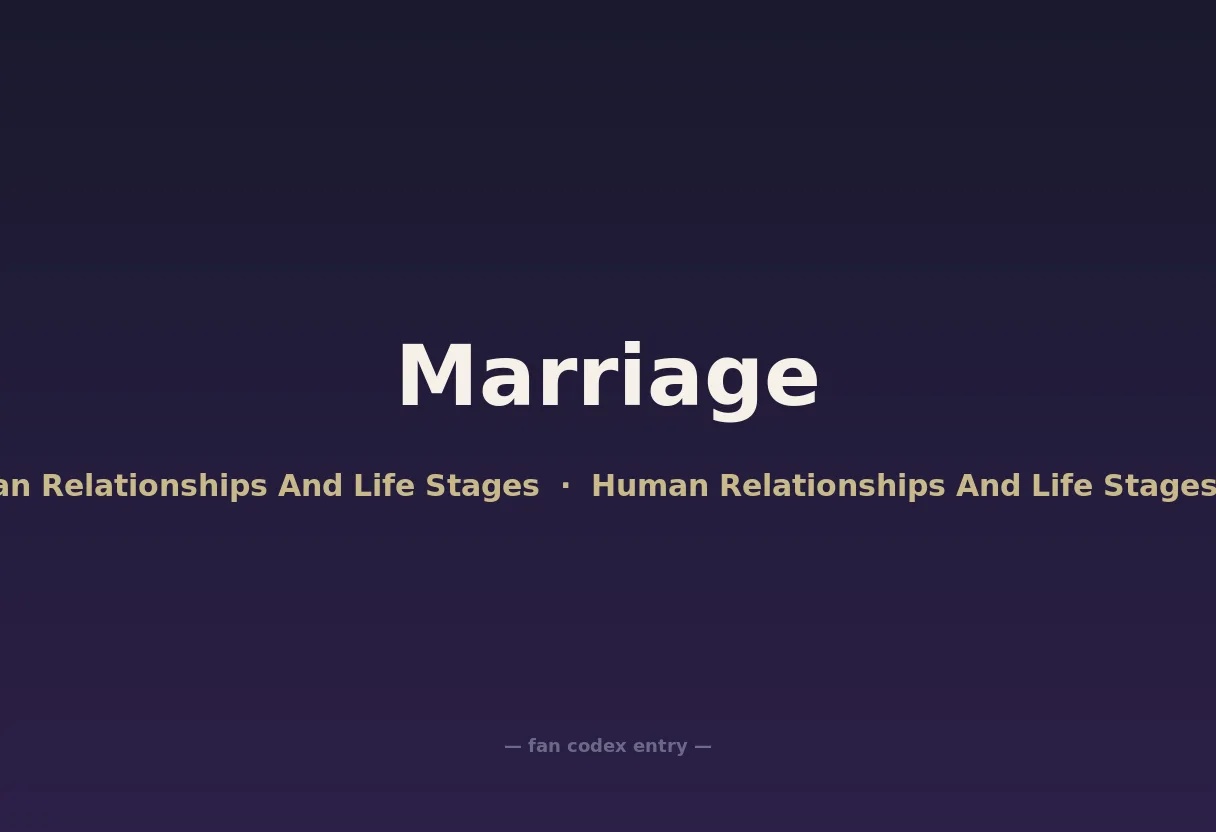 Marriage

an Relationships And Life Stages · Human Relationships And Life Stages

— fan codex entry —